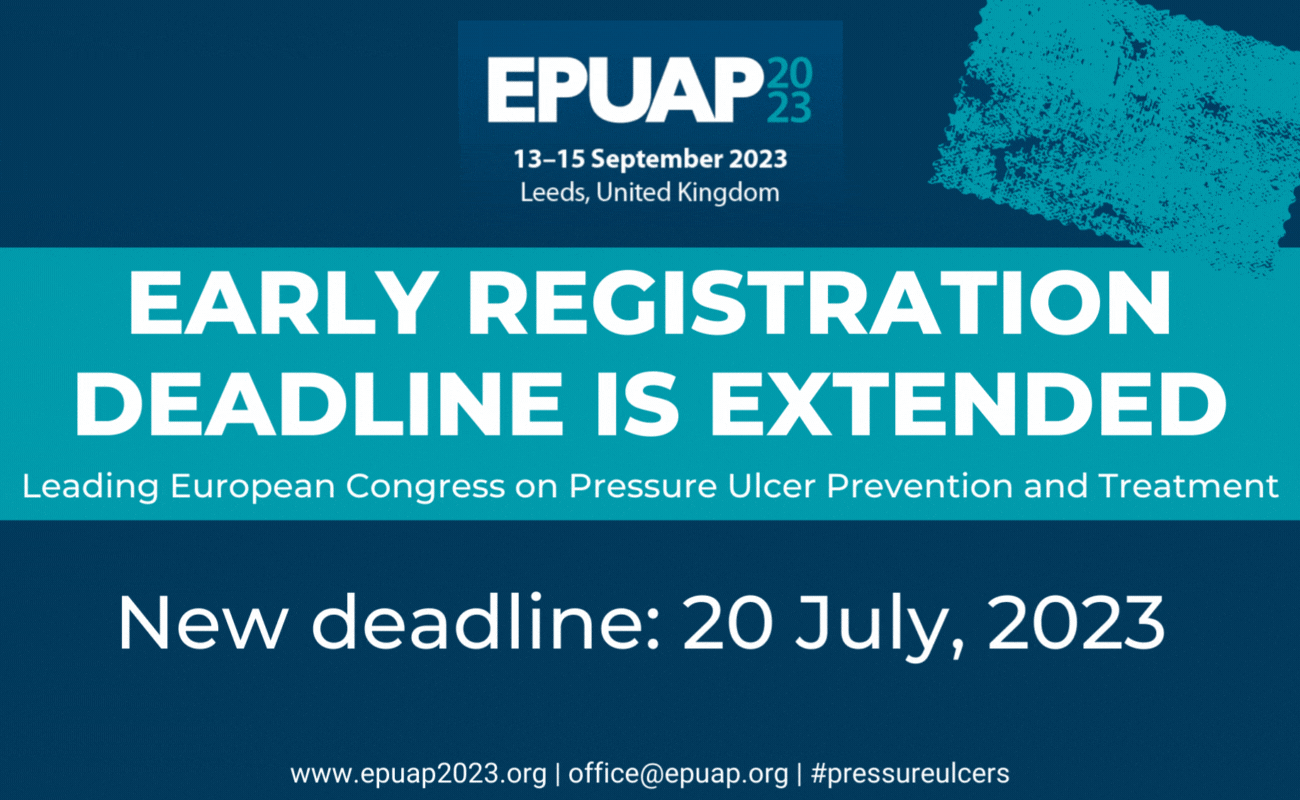 EPUAP 2023

13–15 September 2023
Leeds, United Kingdom

EARLY REGISTRATION DEADLINE IS EXTENDED

Leading European Congress on Pressure Ulcer Prevention and Treatment

New deadline: 20 July, 2023

www.epuap2023.org | office@epuap.org | #pressureulcers